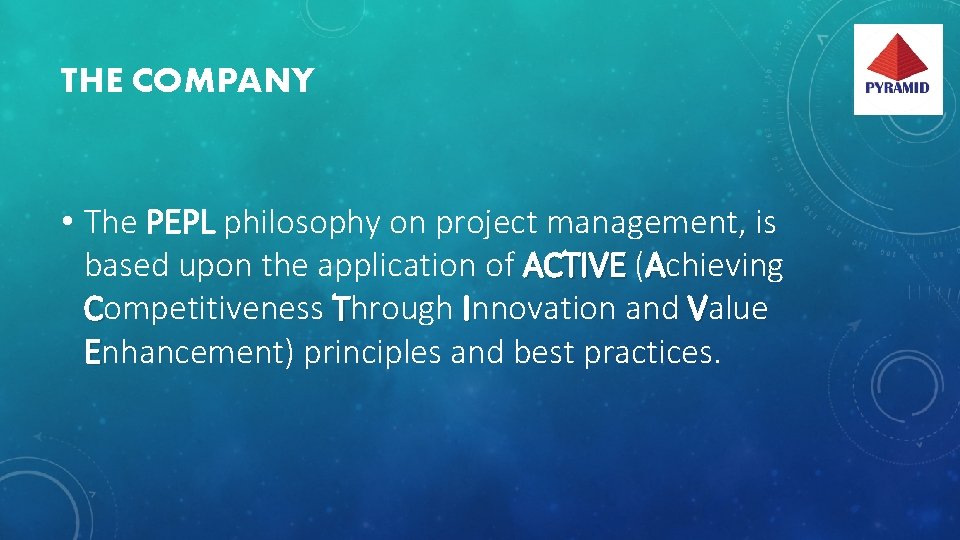 THE COMPANY

PYRAMID

• The PEPL philosophy on project management, is based upon the application of ACTIVE (Achieving Competitiveness Through Innovation and Value Enhancement) principles and best practices.